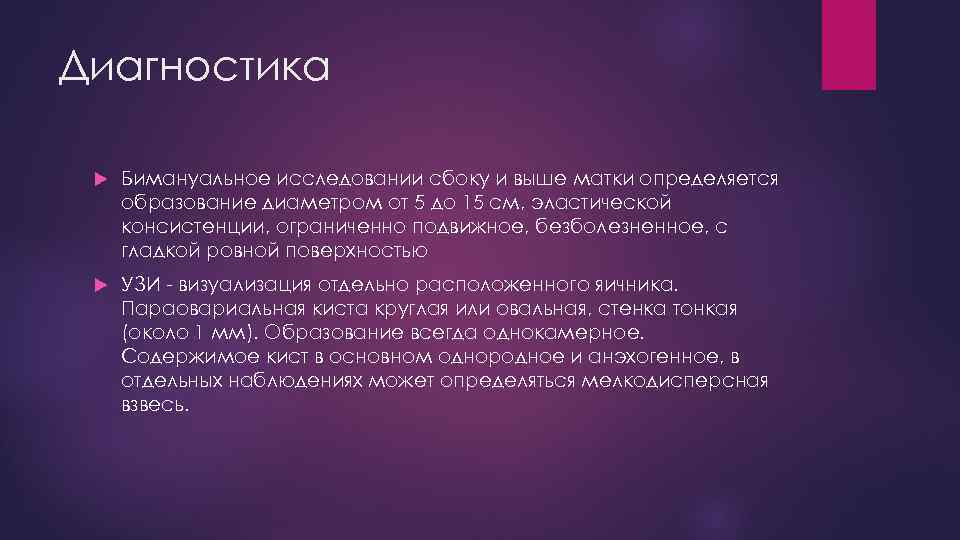 Диагностика

Бимануальное исследовании сбоку и выше матки определяется образование диаметром от 5 до 15 см, эластической консистенции, ограниченно подвижное, безболезненное, с гладкой ровной поверхностью

УЗИ - визуализация отдельно расположенного яичника. Параовариальная киста круглая или овальная, стенка тонкая (около 1 мм). Образование всегда однокамерное. Содержимое кист в основном однородное и анэхогенное, в отдельных наблюдениях может определяться мелкодисперсная взвесь.